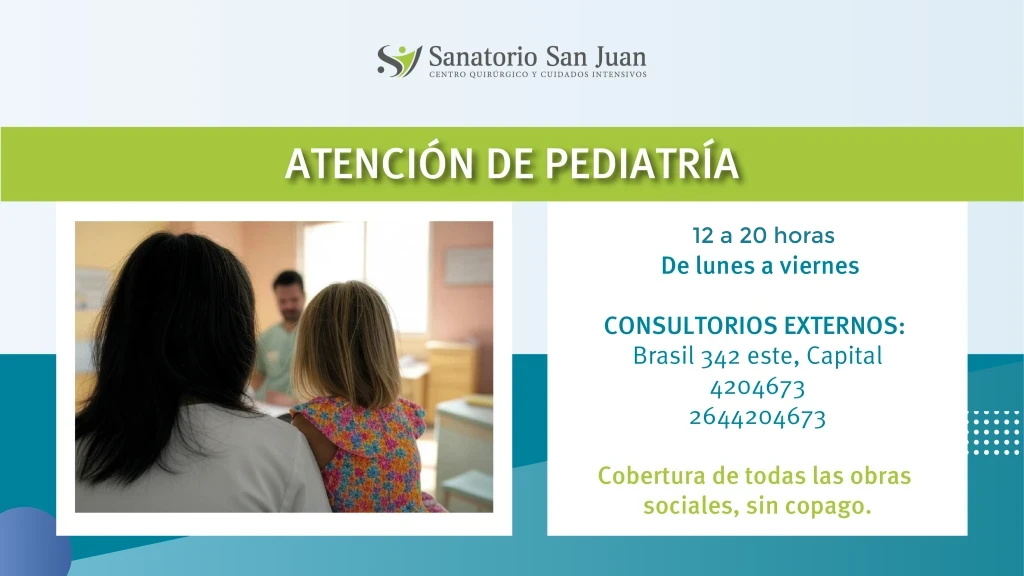 Sanatorio San Juan
CENTRO QUIRÚRGICO Y CUIDADOS INTENSIVOS

ATENCIÓN DE PEDIATRÍA

12 a 20 horas
De lunes a viernes

CONSULTORIOS EXTERNOS:
Brasil 342 este, Capital
4204673
2644204673

Cobertura de todas las obras sociales, sin copago.